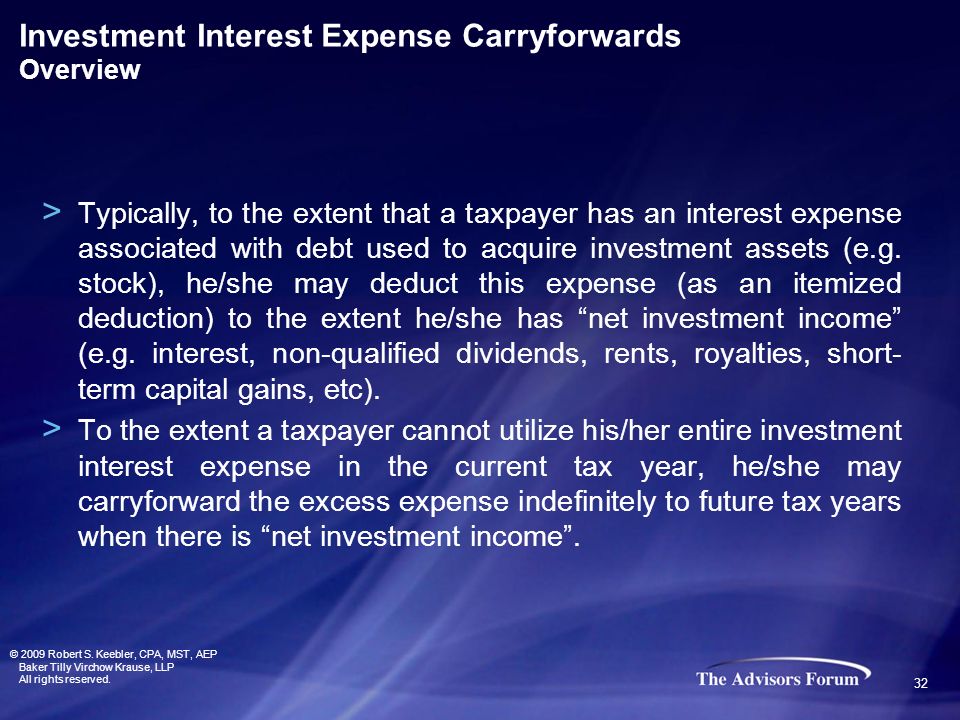 Investment Interest Expense Carryforwards
Overview

> Typically, to the extent that a taxpayer has an interest expense associated with debt used to acquire investment assets (e.g. stock), he/she may deduct this expense (as an itemized deduction) to the extent he/she has “net investment income” (e.g. interest, non-qualified dividends, rents, royalties, short-term capital gains, etc).

> To the extent a taxpayer cannot utilize his/her entire investment interest expense in the current tax year, he/she may carryforward the excess expense indefinitely to future tax years when there is “net investment income”.

© 2009 Robert S. Keebler, CPA, MST, AEP
Baker Tilly Virchow Krause, LLP
All rights reserved.

The Advisors Forum

32